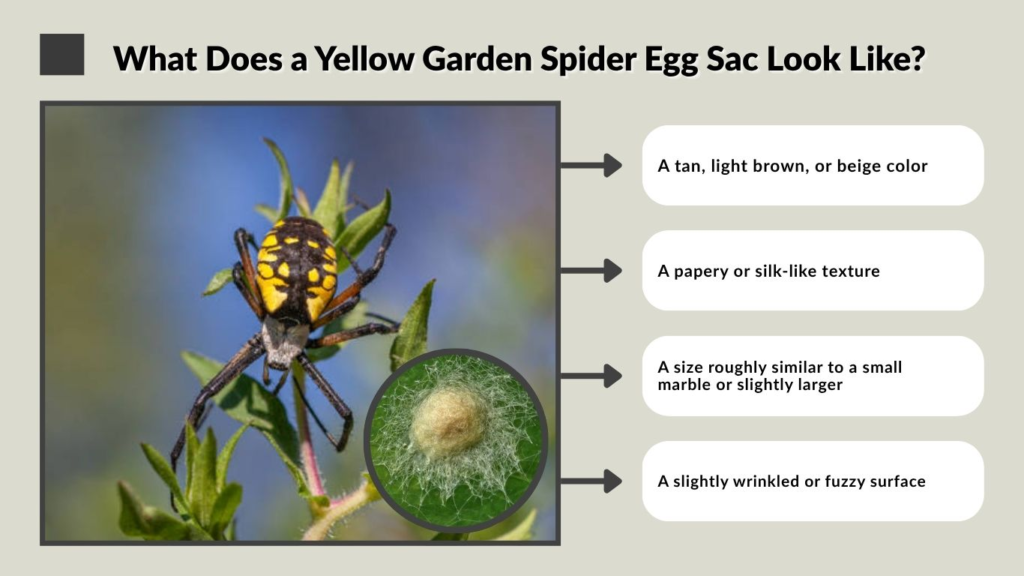 What Does a Yellow Garden Spider Egg Sac Look Like?

A tan, light brown, or beige color

A papery or silk-like texture

A size roughly similar to a small marble or slightly larger

A slightly wrinkled or fuzzy surface